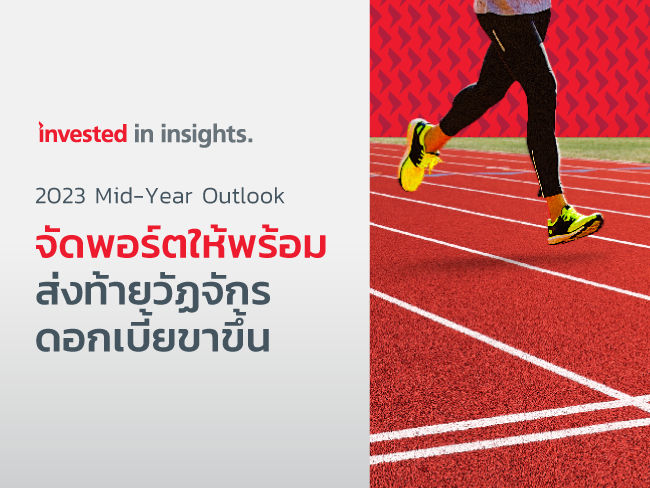 invested in insights.

2023 Mid-Year Outlook

จัดพอร์ตให้พร้อม
ส่งท้ายวัฏจักร
ดอกเบี้ยขาขึ้น